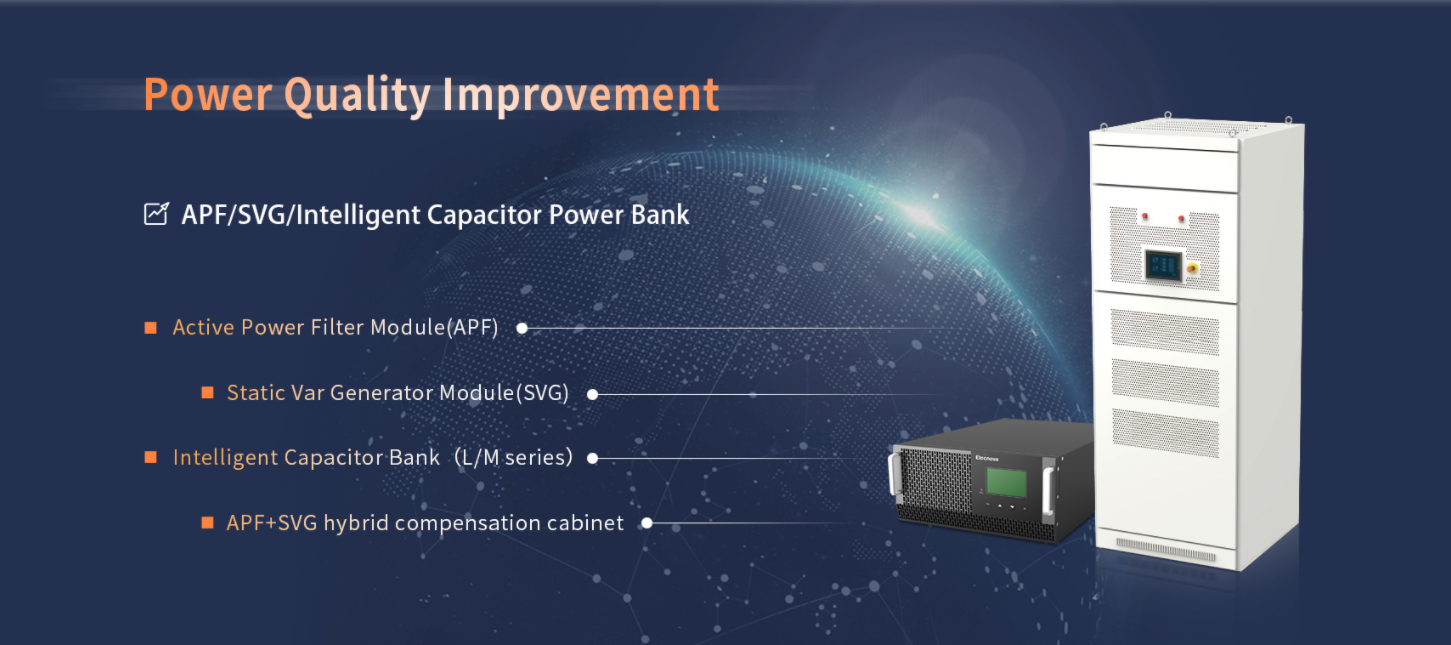 Power Quality Improvement

APF/SVG/Intelligent Capacitor Power Bank

Active Power Filter Module(APF)

Static Var Generator Module(SVG)

Intelligent Capacitor Bank（L/M series）

APF+SVG hybrid compensation cabinet

Elecnova